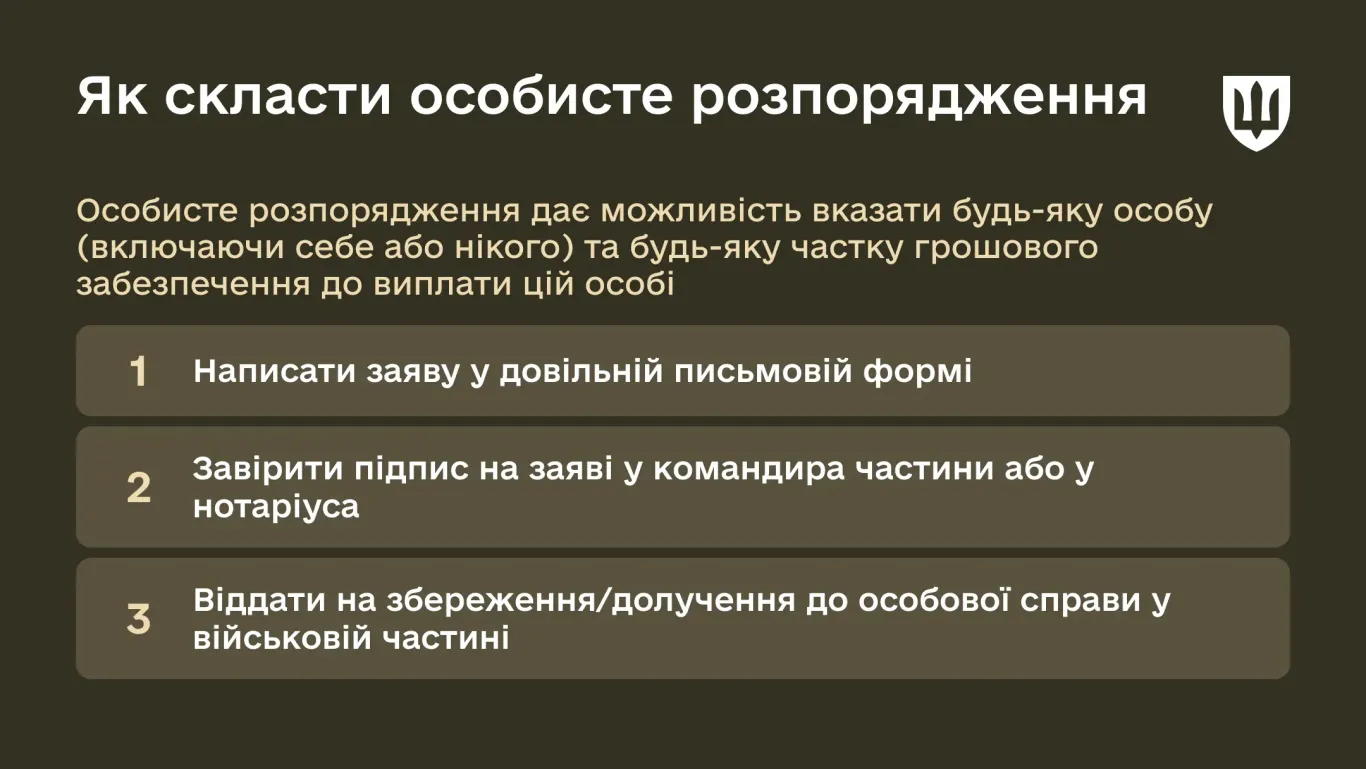 Як скласти особисте розпорядження

Особисте розпорядження дає можливість вказати будь-яку особу (включаючи себе або нікого) та будь-яку частку грошового забезпечення до виплати цій особі

1 Написати заяву у довільній письмовій формі

2 Завірити підпис на заяві у командира частини або у нотаріуса

3 Віддати на збереження/долучення до особової справи у військовій частині